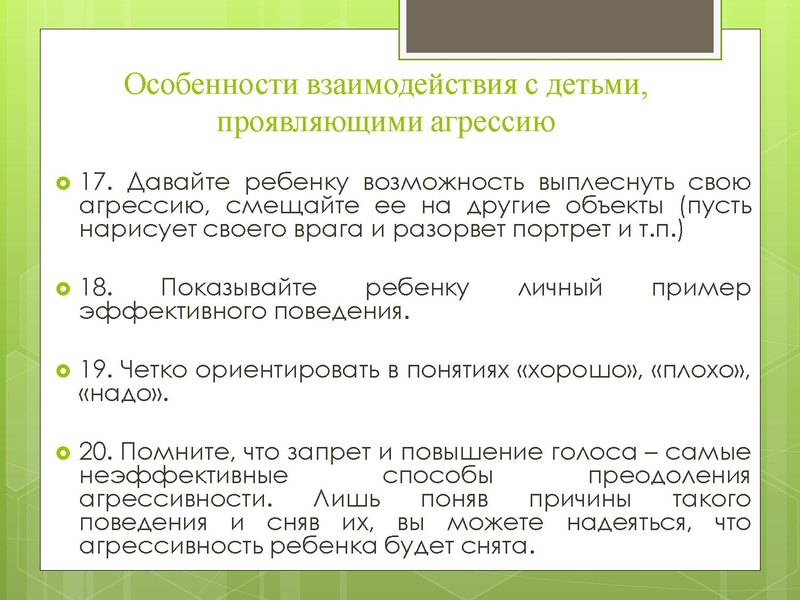 Особенности взаимодействия с детьми, проявляющими агрессию

17. Давайте ребенку возможность выплеснуть свою агрессию, смещайте ее на другие объекты (пусть нарисует своего врага и разорвет портрет и т.п.)

18. Показывайте ребенку личный пример эффективного поведения.

19. Четко ориентировать в понятиях «хорошо», «плохо», «надо».

20. Помните, что запрет и повышение голоса – самые неэффективные способы преодоления агрессивности. Лишь поняв причины такого поведения и сняв их, вы можете надеяться, что агрессивность ребенка будет снята.